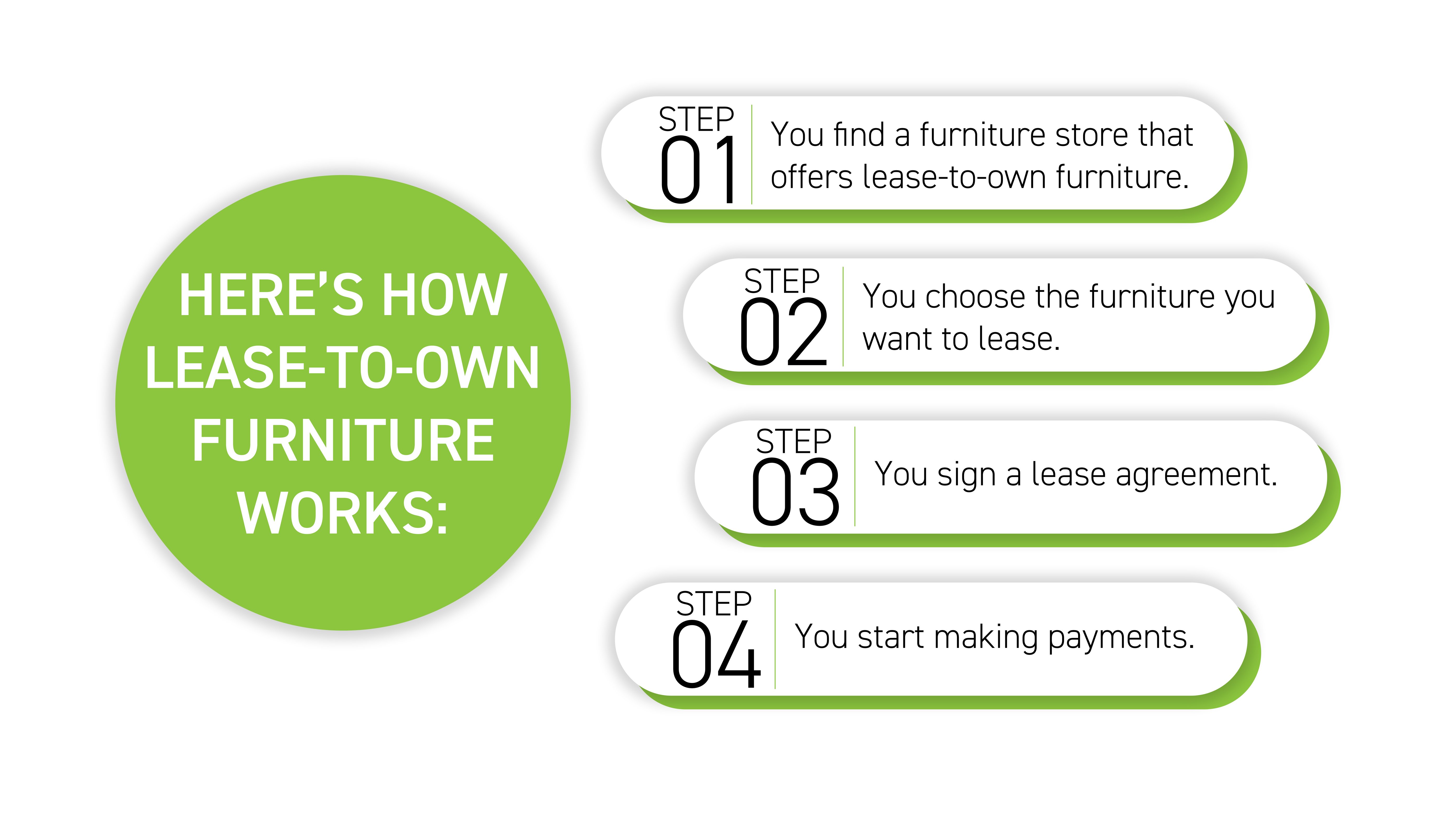 HERE'S HOW LEASE-TO-OWN FURNITURE WORKS:

STEP 01
You find a furniture store that offers lease-to-own furniture.

STEP 02
You choose the furniture you want to lease.

STEP 03
You sign a lease agreement.

STEP 04
You start making payments.